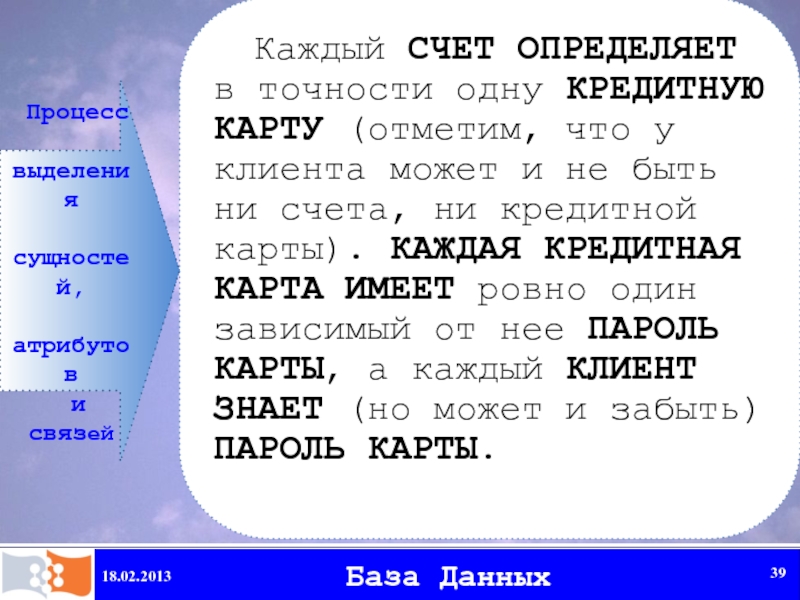 Процесс выделения сущностей, атрибутов и связей

Каждый СЧЕТ ОПРЕДЕЛЯЕТ в точности одну КРЕДИТНУЮ КАРТУ (отметим, что у клиента может и не быть ни счета, ни кредитной карты). КАЖДАЯ КРЕДИТНАЯ КАРТА ИМЕЕТ ровно один зависимый от нее ПАРОЛЬ КАРТЫ, а каждый КЛИЕНТ ЗНАЕТ (но может и забыть) ПАРОЛЬ КАРТЫ.

18.02.2013

База Данных

39